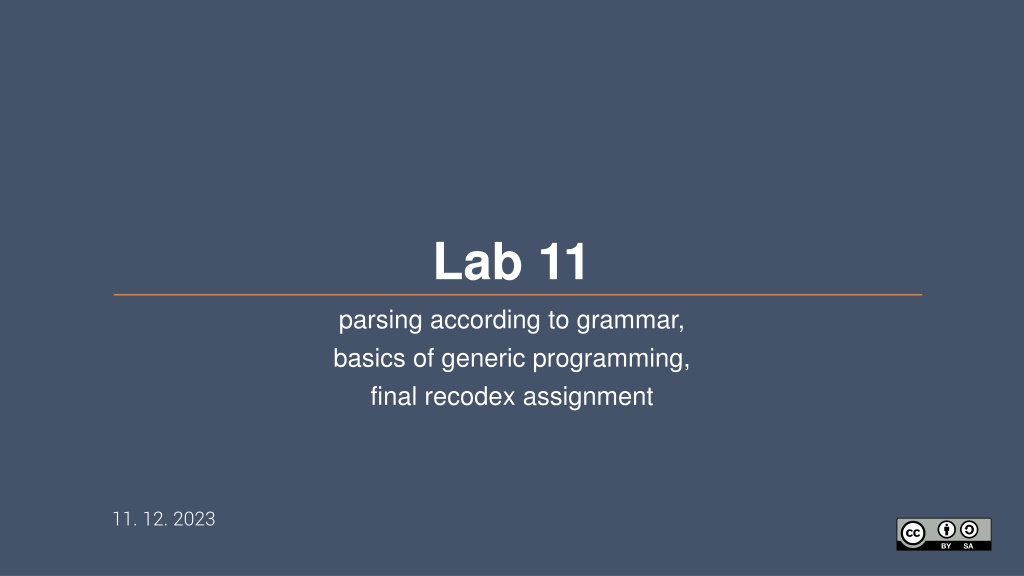 Lab 11

parsing according to grammar,
basics of generic programming,
final recodex assignment

11. 12. 2023

cc BY SA